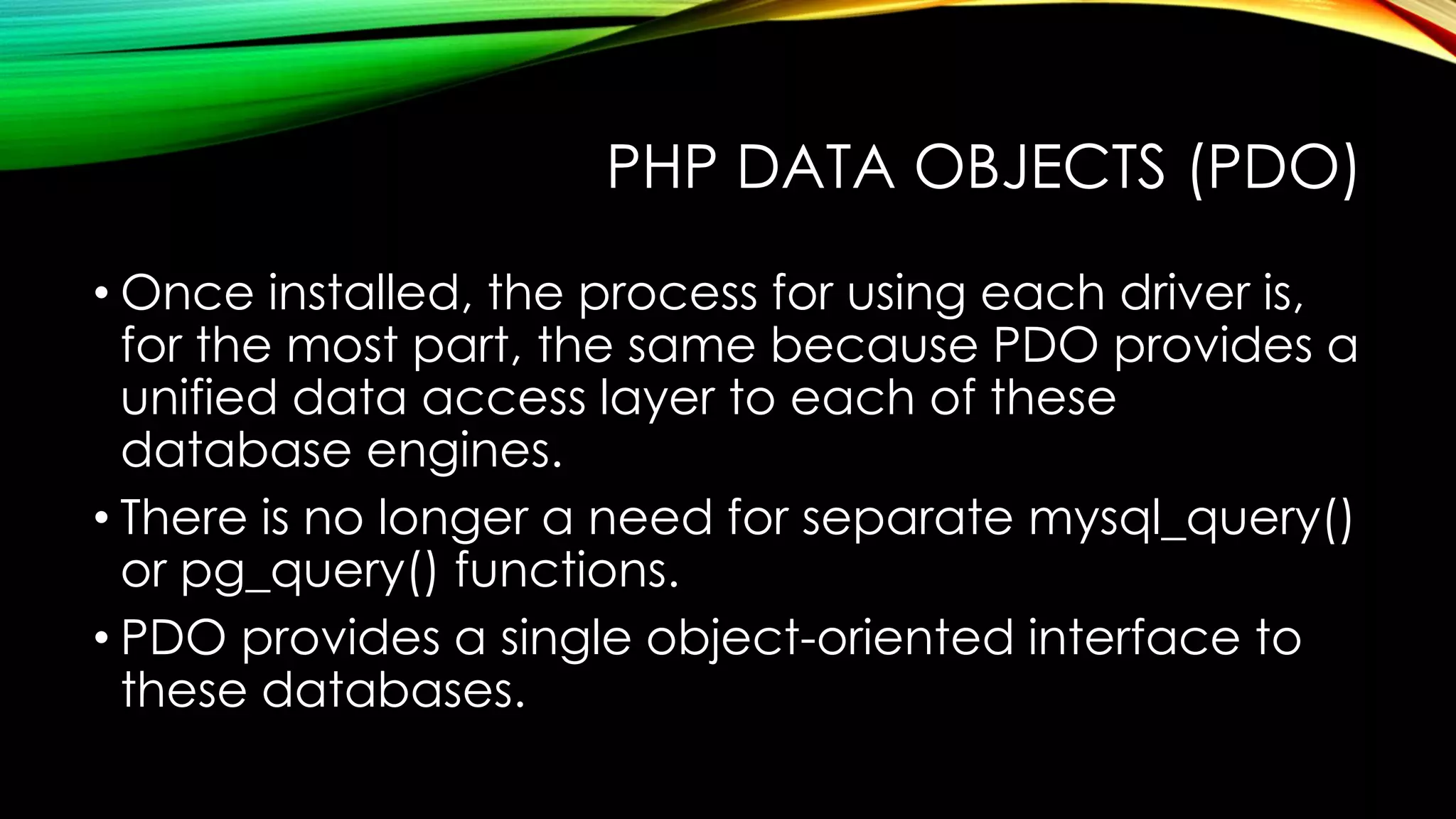 PHP DATA OBJECTS (PDO)

• Once installed, the process for using each driver is, for the most part, the same because PDO provides a unified data access layer to each of these database engines.

• There is no longer a need for separate mysql_query() or pg_query() functions.

• PDO provides a single object-oriented interface to these databases.